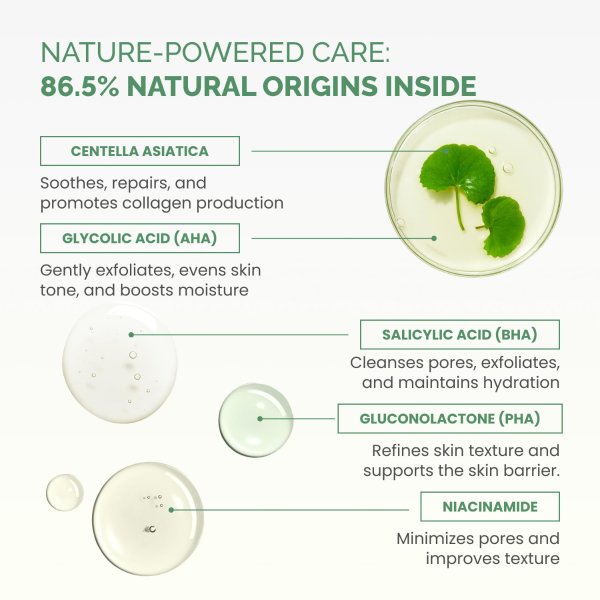 NATURE-POWERED CARE:
86.5% NATURAL ORIGINS INSIDE

CENTELLA ASIATICA

Soothes, repairs, and promotes collagen production

GLYCOLIC ACID (AHA)

Gently exfoliates, evens skin tone, and boosts moisture

SALICYLIC ACID (BHA)

Cleanses pores, exfoliates, and maintains hydration

GLUCONOLACTONE (PHA)

Refines skin texture and supports the skin barrier.

NIACINAMIDE

Minimizes pores and improves texture